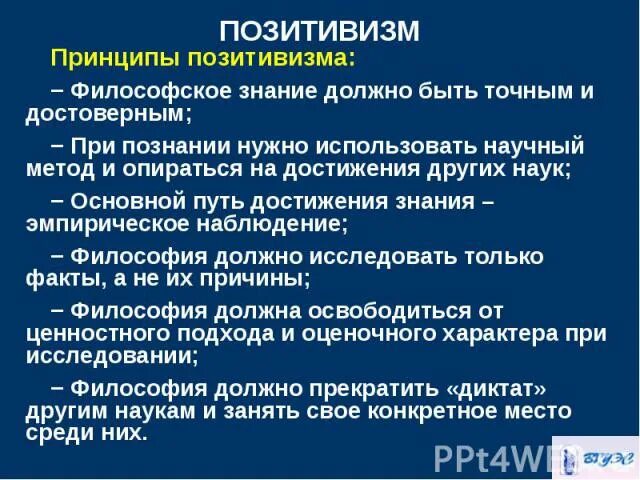 ПОЗИТИВИЗМ

Принципы позитивизма:

– Философское знание должно быть точным и достоверным;

– При познании нужно использовать научный метод и опираться на достижения других наук;

– Основной путь достижения знания – эмпирическое наблюдение;

– Философия должно исследовать только факты, а не их причины;

– Философия должна освободиться от ценностного подхода и оценочного характера при исследовании;

– Философия должно прекратить «диктат» другим наукам и занять свое конкретное место среди них.

PPt4WEB

ВГУЭС